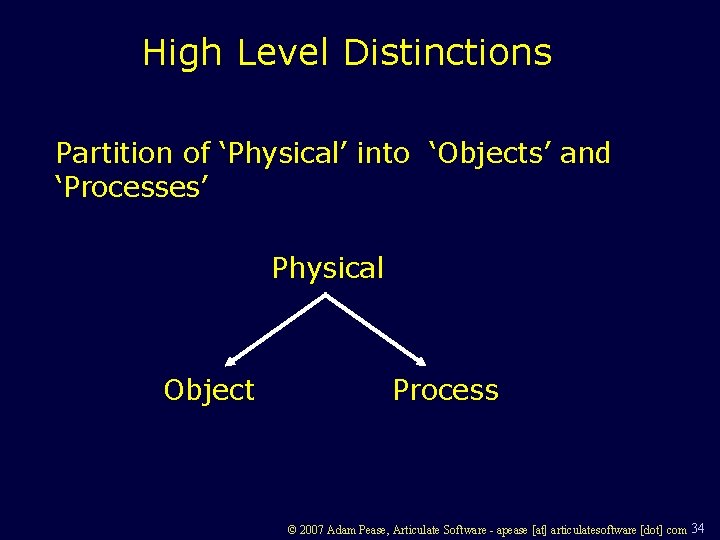 High Level Distinctions

Partition of ‘Physical’ into ‘Objects’ and ‘Processes’

Physical

Object

Process

© 2007 Adam Pease, Articulate Software - apease [at] articulatesoftware [dot] com 34